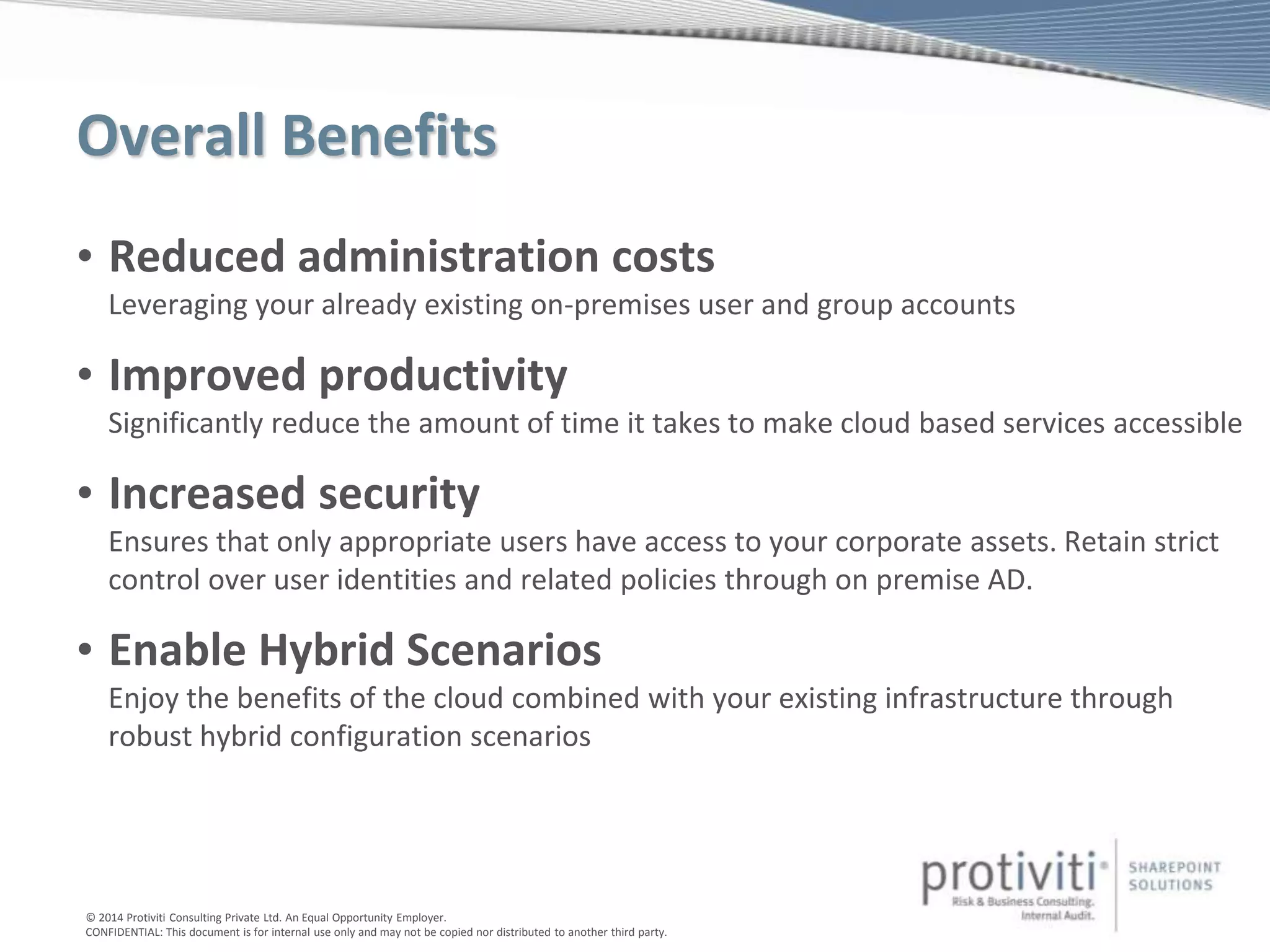 Overall Benefits

• Reduced administration costs
Leveraging your already existing on-premises user and group accounts

• Improved productivity
Significantly reduce the amount of time it takes to make cloud based services accessible

• Increased security
Ensures that only appropriate users have access to your corporate assets. Retain strict control over user identities and related policies through on premise AD.

• Enable Hybrid Scenarios
Enjoy the benefits of the cloud combined with your existing infrastructure through robust hybrid configuration scenarios

© 2014 Protiviti Consulting Private Ltd. An Equal Opportunity Employer.
CONFIDENTIAL: This document is for internal use only and may not be copied nor distributed to another third party.

protiviti®
Risk & Business Consulting.
Internal Audit.

SHAREPOINT
SOLUTIONS